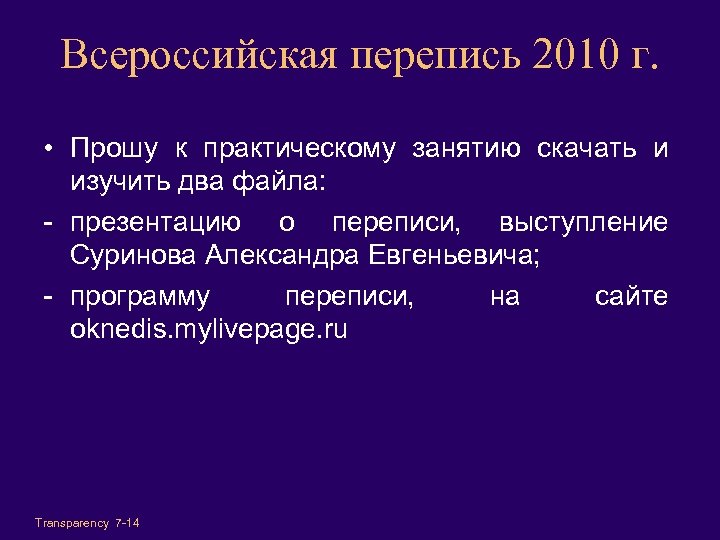 Всероссийская перепись 2010 г.

• Прошу к практическому занятию скачать и изучить два файла:

- презентацию о переписи, выступление Суринова Александра Евгеньевича;

- программу переписи, на сайте oknedis.mylivepage.ru

Transparency 7-14